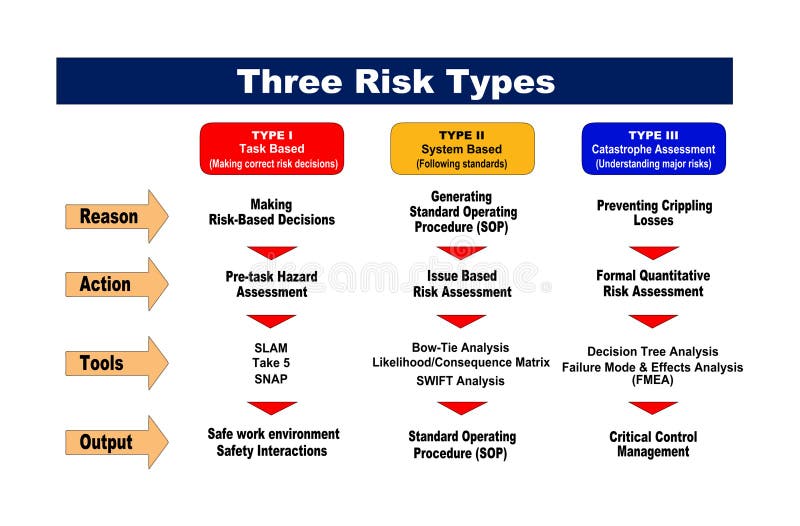 Three Risk Types

| | TYPE I Task Based (Making correct risk decisions) | TYPE II System Based (Following standards) | TYPE III Catastrophe Assessment (Understanding major risks) |
|---|---|---|---|
| Reason | Making Risk-Based Decisions | Generating Standard Operating Procedure (SOP) | Preventing Crippling Losses |
| Action | Pre-task Hazard Assessment | Issue Based Risk Assessment | Formal Quantitative Risk Assessment |
| Tools | SLAM Take 5 SNAP | Bow-Tie Analysis Likelihood/Consequence Matrix SWIFT Analysis | Decision Tree Analysis Failure Mode & Effects Analysis (FMEA) |
| Output | Safe work environment Safety Interactions | Standard Operating Procedure (SOP) | Critical Control Management |

dreamstime